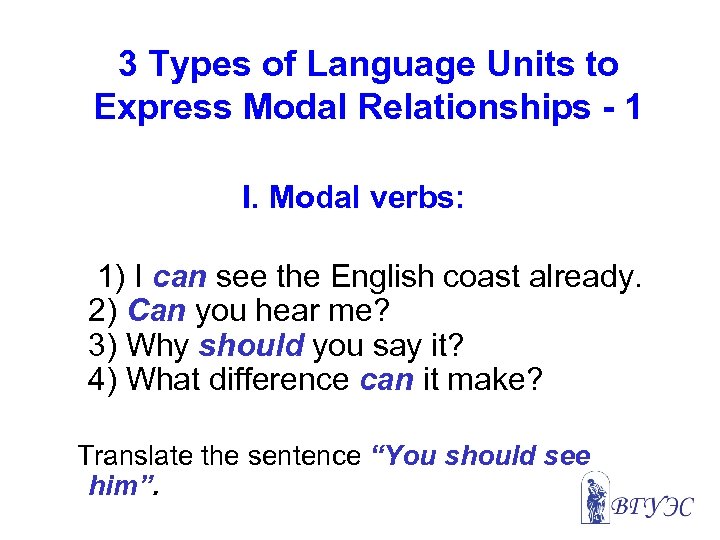 3 Types of Language Units to Express Modal Relationships - 1

I. Modal verbs:

1) I can see the English coast already.
2) Can you hear me?
3) Why should you say it?
4) What difference can it make?

Translate the sentence “You should see him”.

ВГУЭС